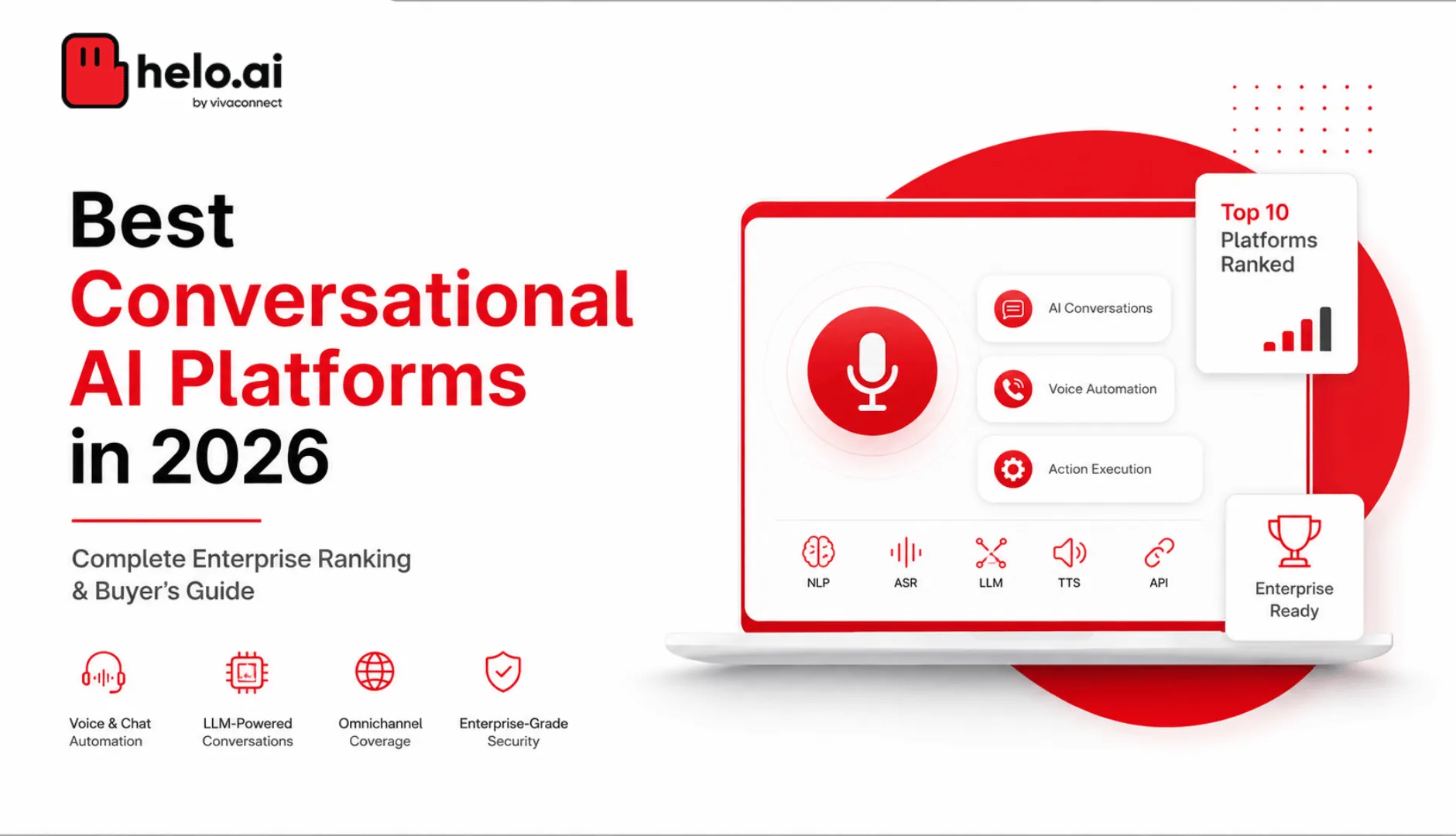 helo.ai
by vivaconnect

Best Conversational AI Platforms in 2026

Complete Enterprise Ranking & Buyer's Guide

Voice & Chat Automation

LLM-Powered Conversations

Omnichannel Coverage

Enterprise-Grade Security

Top 10 Platforms Ranked

AI Conversations

Voice Automation

Action Execution

NLP

ASR

LLM

TTS

API

Enterprise Ready